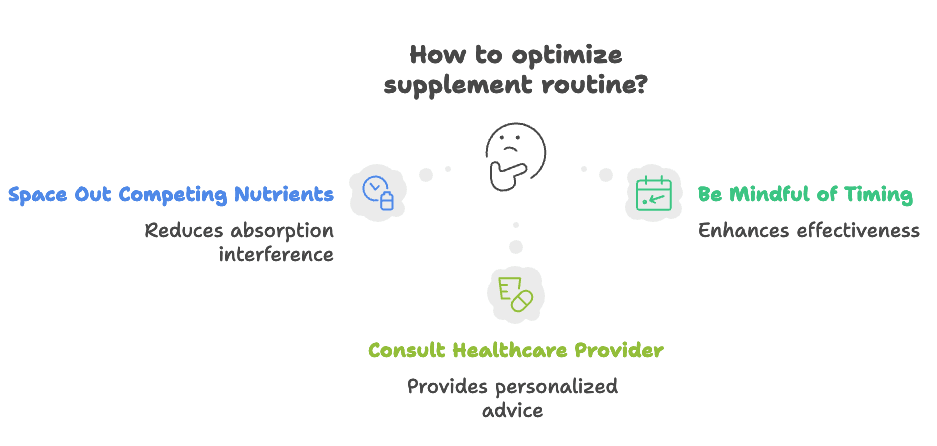 How to optimize supplement routine?

Space Out Competing Nutrients

Reduces absorption interference

Be Mindful of Timing

Enhances effectiveness

Consult Healthcare Provider

Provides personalized advice